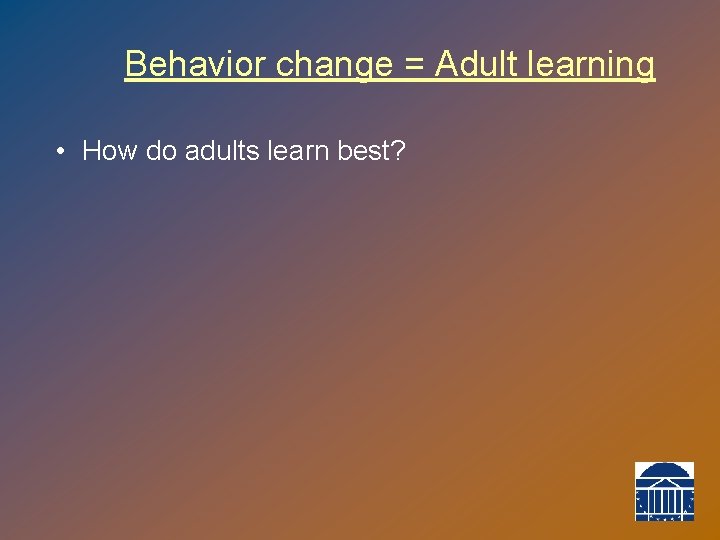 Behavior change = Adult learning

• How do adults learn best?